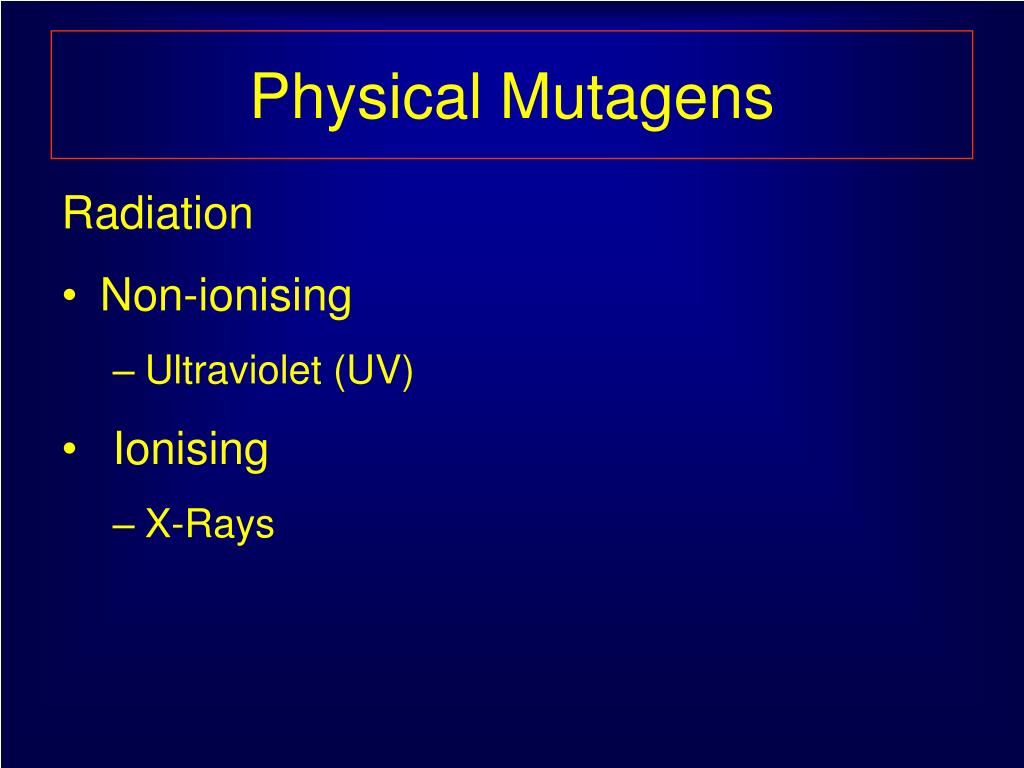 Physical Mutagens

Radiation

• Non-ionising

– Ultraviolet (UV)

• Ionising

– X-Rays